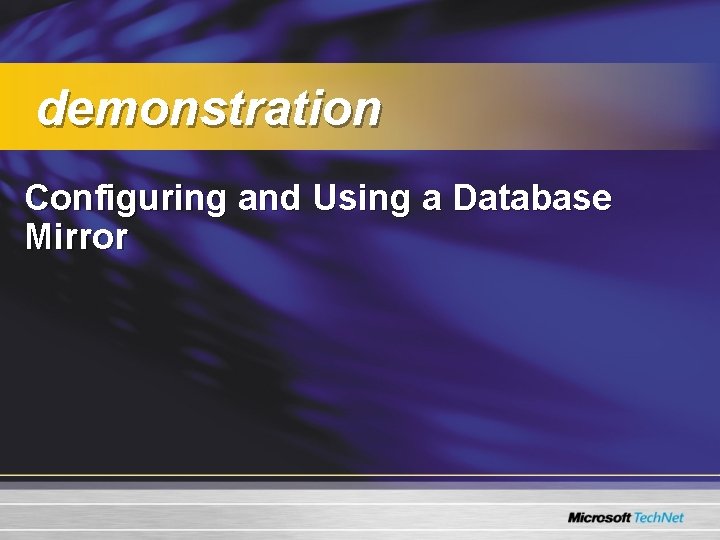 demonstration

Configuring and Using a Database Mirror

Microsoft TechNet